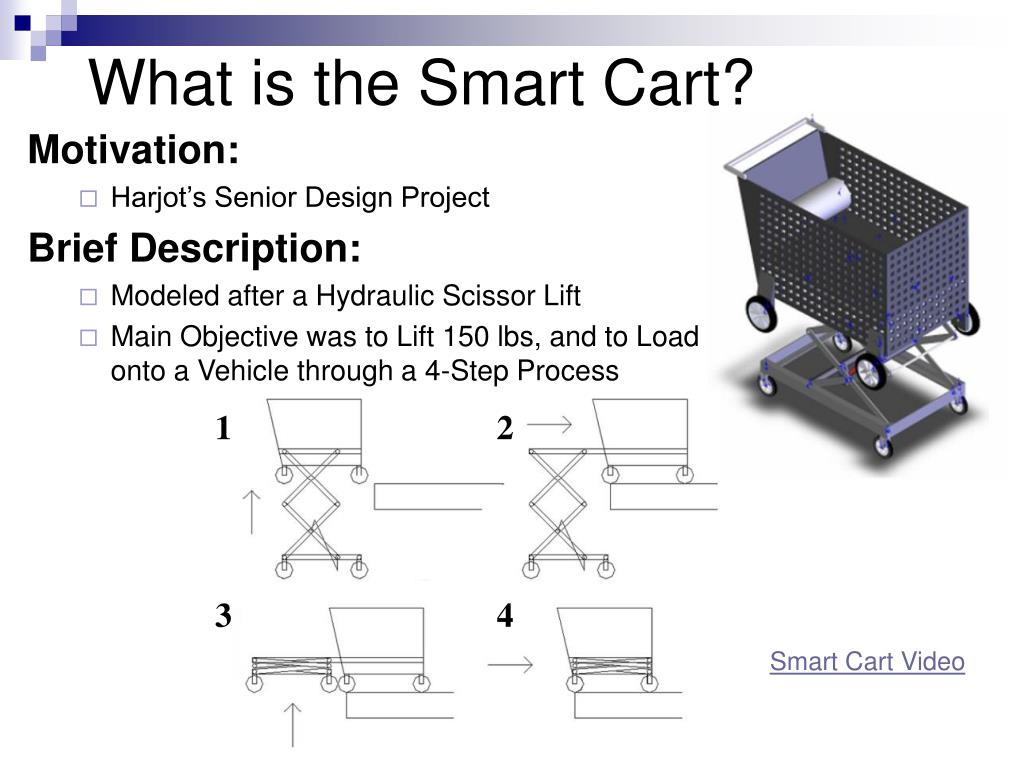 What is the Smart Cart?

Motivation:

Harjot's Senior Design Project

Brief Description:

Modeled after a Hydraulic Scissor Lift

Main Objective was to Lift 150 lbs, and to Load onto a Vehicle through a 4-Step Process

1

2

3

4

Smart Cart Video